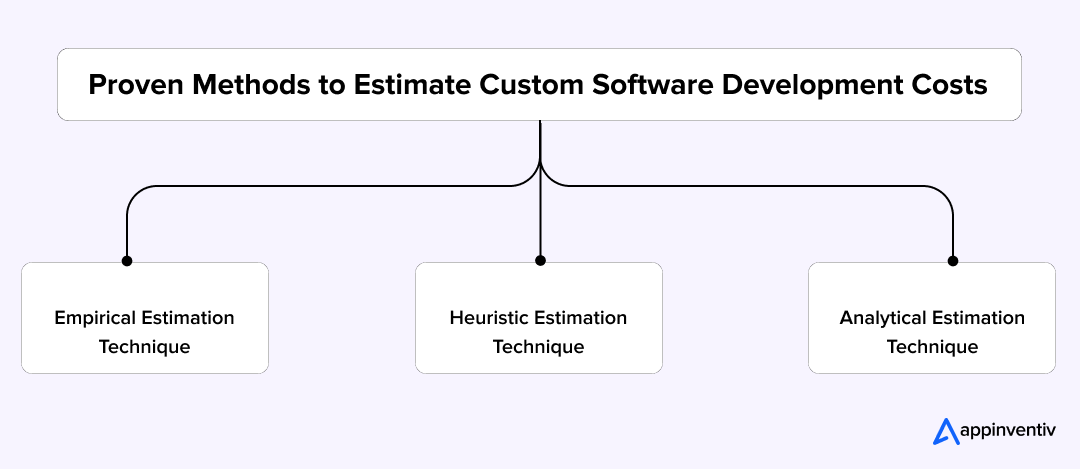 Proven Methods to Estimate Custom Software Development Costs

Empirical Estimation Technique

Heuristic Estimation Technique

Analytical Estimation Technique

appinventiv